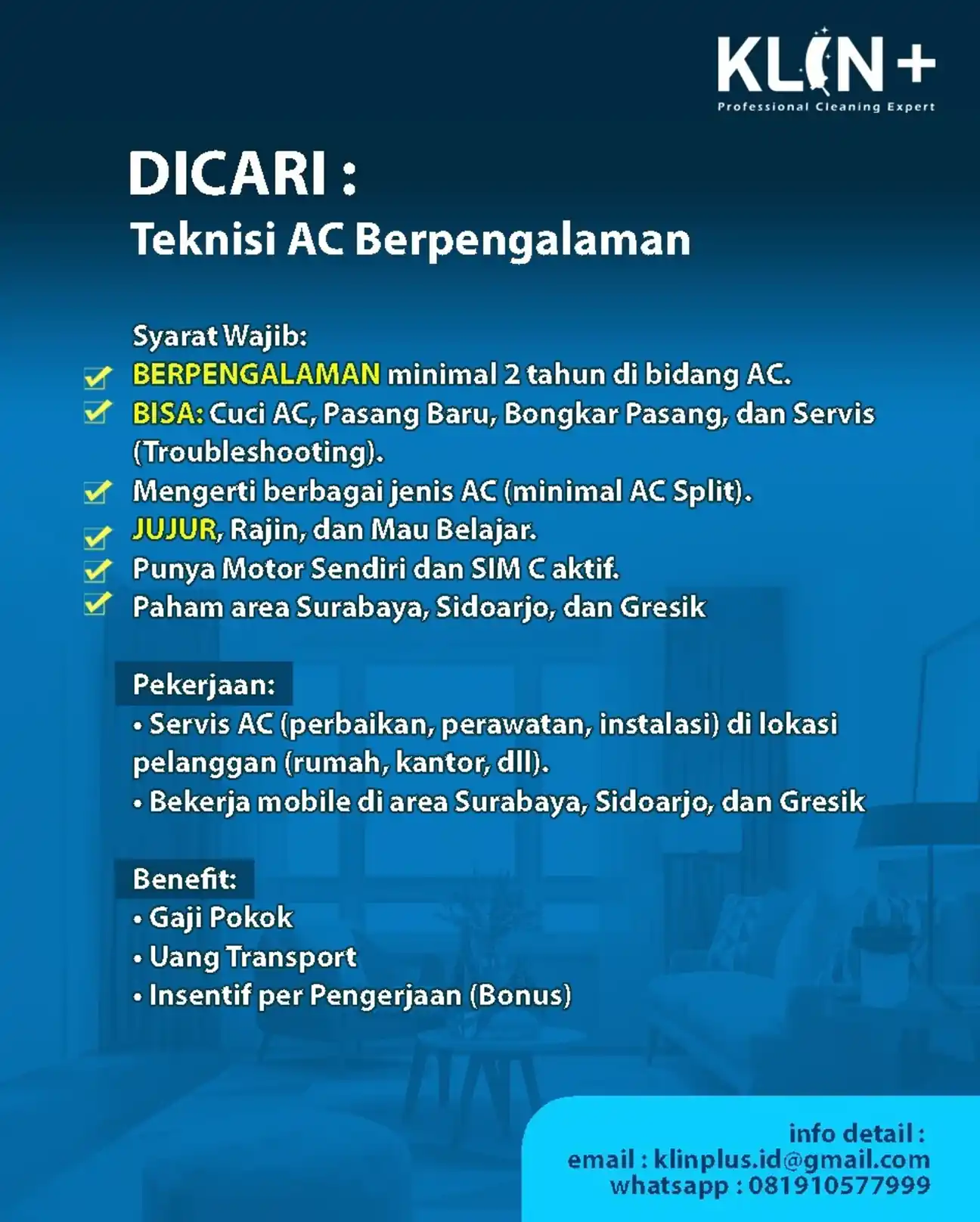 KLIN+
Professional Cleaning Expert

DICARI :
Teknisi AC Berpengalaman

Syarat Wajib:
BERPENGALAMAN minimal 2 tahun di bidang AC.
BISA: Cuci AC, Pasang Baru, Bongkar Pasang, dan Servis (Troubleshooting).
Mengerti berbagai jenis AC (minimal AC Split).
JUJUR, Rajin, dan Mau Belajar.
Punya Motor Sendiri dan SIM C aktif.
Paham area Surabaya, Sidoarjo, dan Gresik

Pekerjaan:
• Servis AC (perbaikan, perawatan, instalasi) di lokasi pelanggan (rumah, kantor, dll).
• Bekerja mobile di area Surabaya, Sidoarjo, dan Gresik

Benefit:
• Gaji Pokok
• Uang Transport
• Insentif per Pengerjaan (Bonus)

info detail :
email : klinplus.id@gmail.com
whatsapp : 081910577999